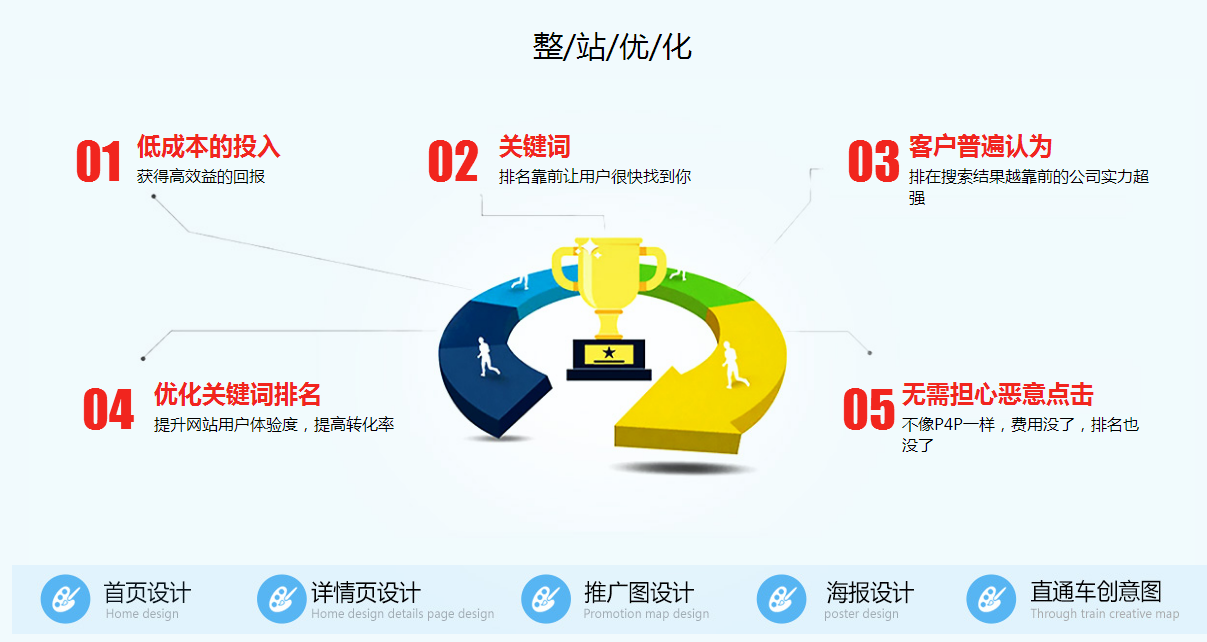 整/站/优/化

01 低成本的投入
获得高效益的回报

02 关键词
排名靠前让用户很快找到你

03 客户普遍认为
排在搜索结果越靠前的公司实力超强

04 优化关键词排名
提升网站用户体验度，提高转化率

05 无需担心恶意点击
不像P4P一样，费用没了，排名也没了

首页设计
Home design

详情页设计
Home design details page design

推广图设计
Promotion map design

海报设计
poster design

直通车创意图
Through train creative map